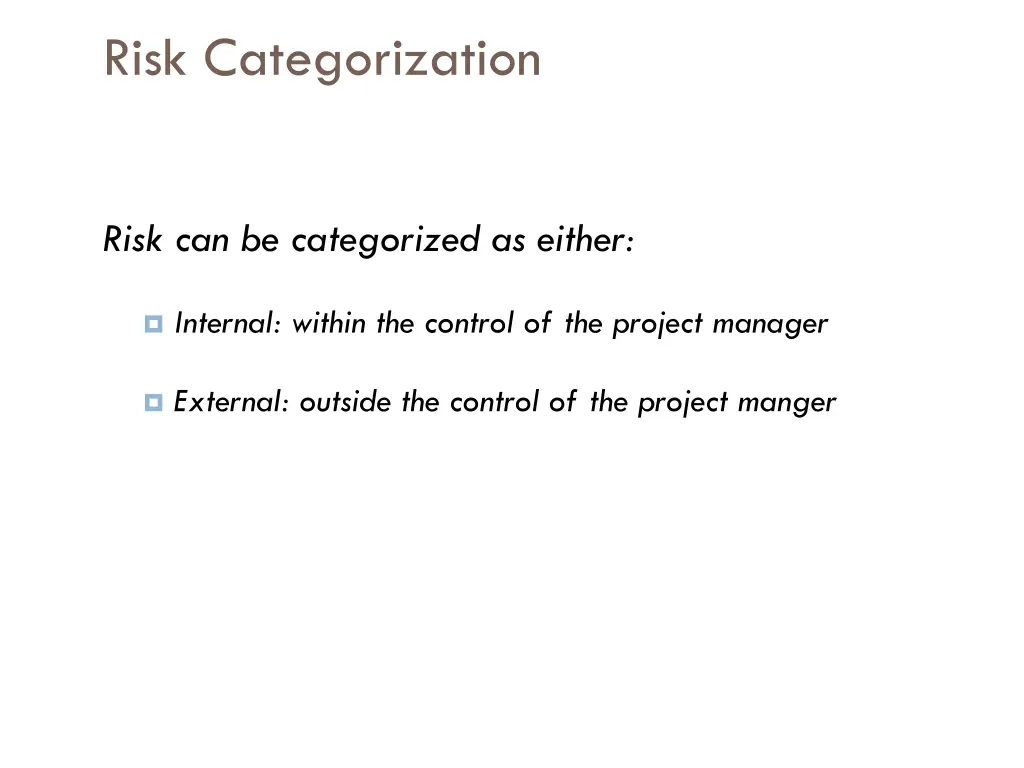 Risk Categorization

Risk can be categorized as either:

Internal: within the control of the project manager

External: outside the control of the project manger